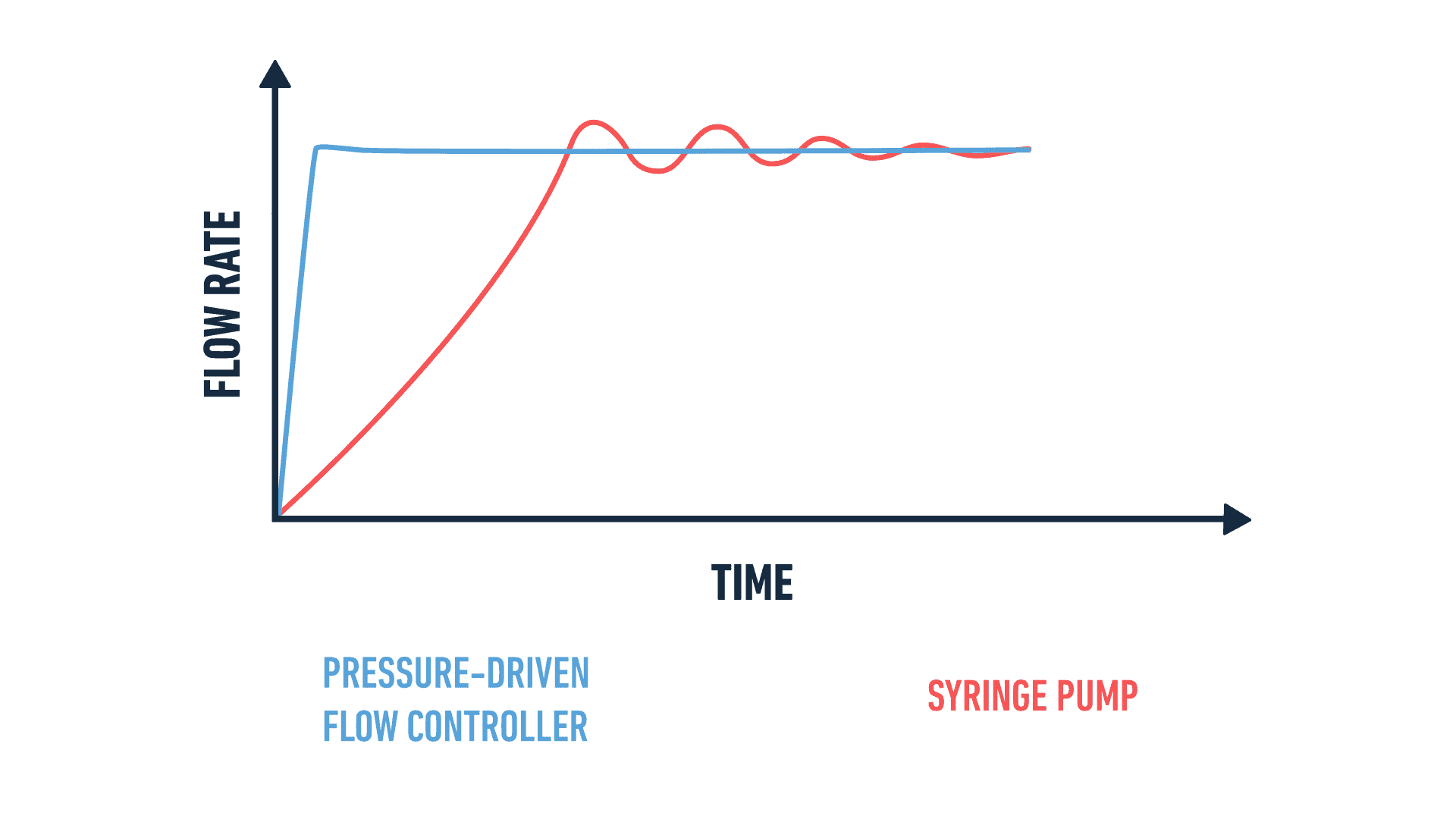 FLOW RATE

TIME

PRESSURE-DRIVEN FLOW CONTROLLER

SYRINGE PUMP